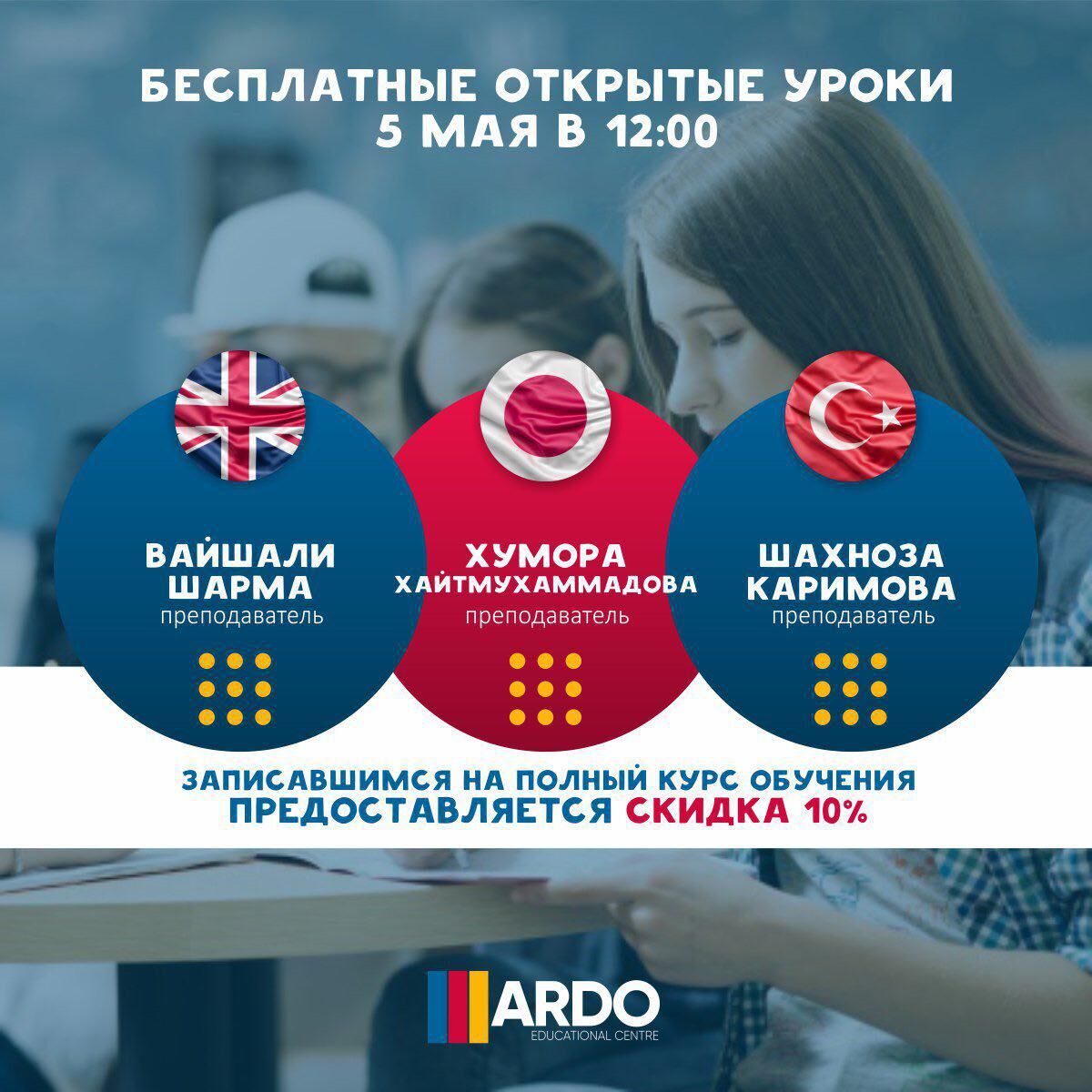 БЕСПЛАТНЫЕ ОТКРЫТЫЕ УРОКИ
5 МАЯ В 12:00

ВАЙШАЛИ ШАРМА
преподаватель

ХУМОРА ХАЙТМУХАММАДОВА
преподаватель

ШАХНОЗА КАРИМОВА
преподаватель

ЗАПИСАВШИМСЯ НА ПОЛНЫЙ КУРС ОБУЧЕНИЯ
ПРЕДОСТАВЛЯЕТСЯ СКИДКА 10%

ARDO
EDUCATIONAL CENTRE